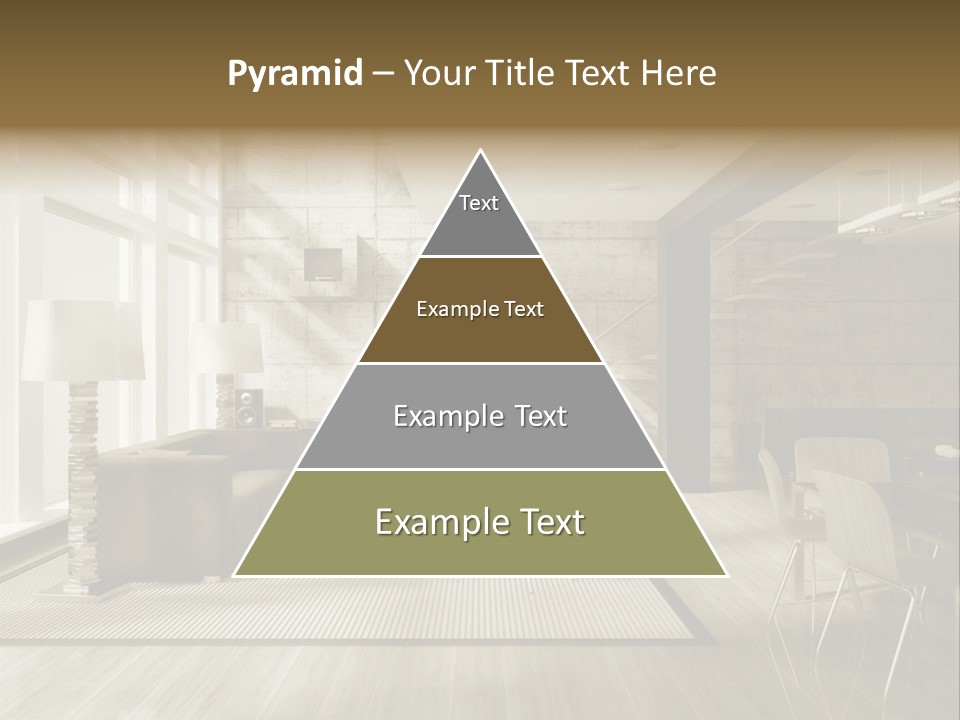 Pyramid – Your Title Text Here

Text

Example Text

Example Text

Example Text